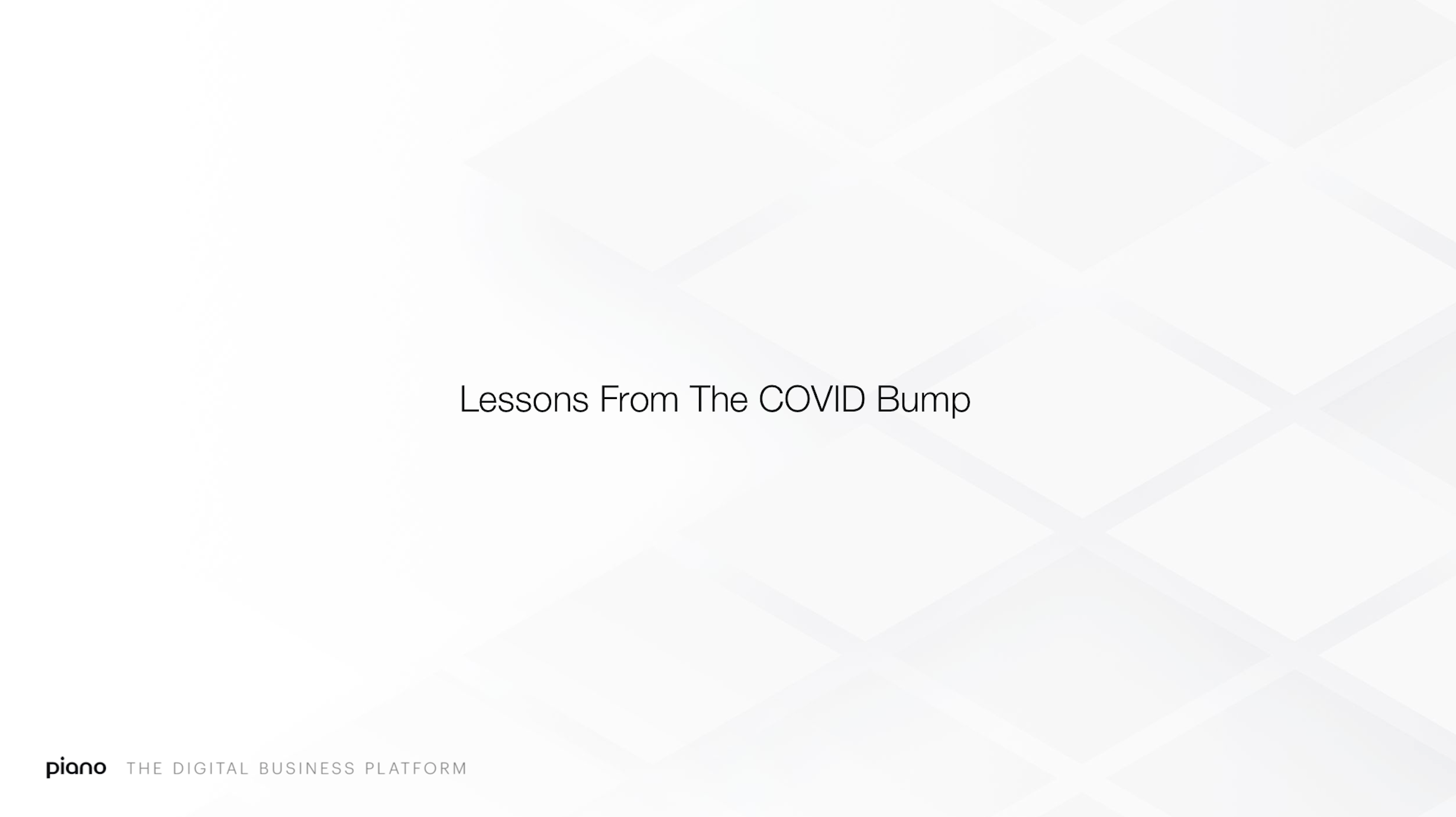 Lessons From The COVID Bump

piano THE DIGITAL BUSINESS PLATFORM